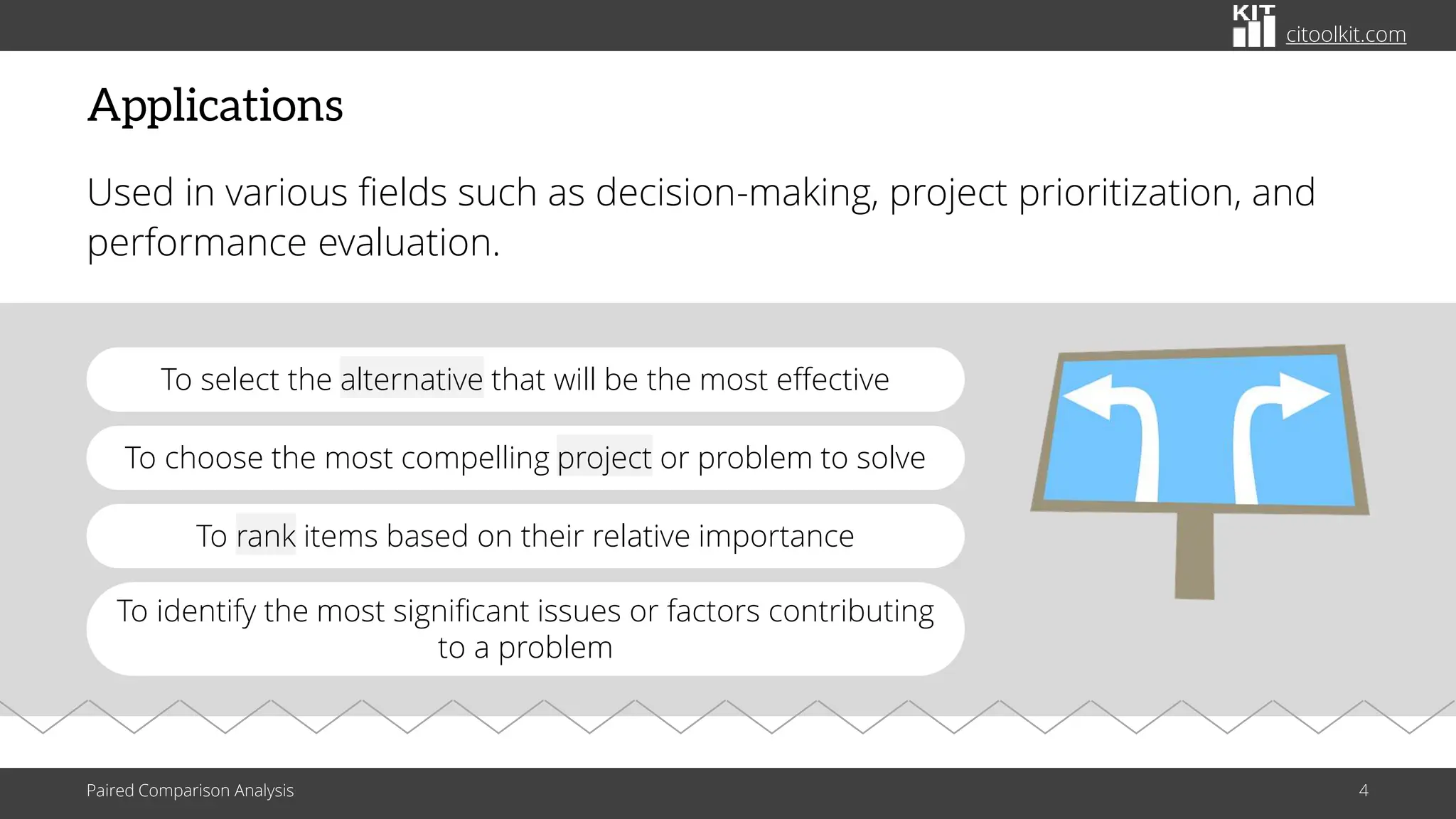 KIT citoolkit.com

Applications

Used in various fields such as decision-making, project prioritization, and performance evaluation.

To select the alternative that will be the most effective

To choose the most compelling project or problem to solve

To rank items based on their relative importance

To identify the most significant issues or factors contributing to a problem

Paired Comparison Analysis

4